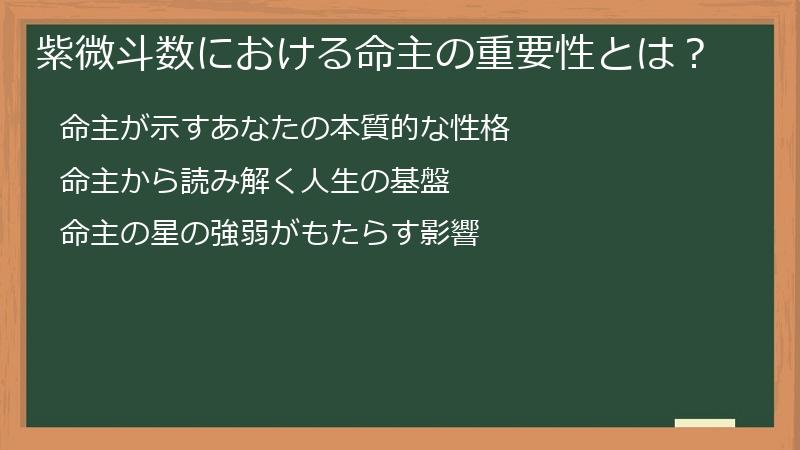 紫微斗数における命主の重要性とは？

命主が示すあなたの本質的な性格

命主から読み解く人生の基盤

命主の星の強弱がもたらす影響